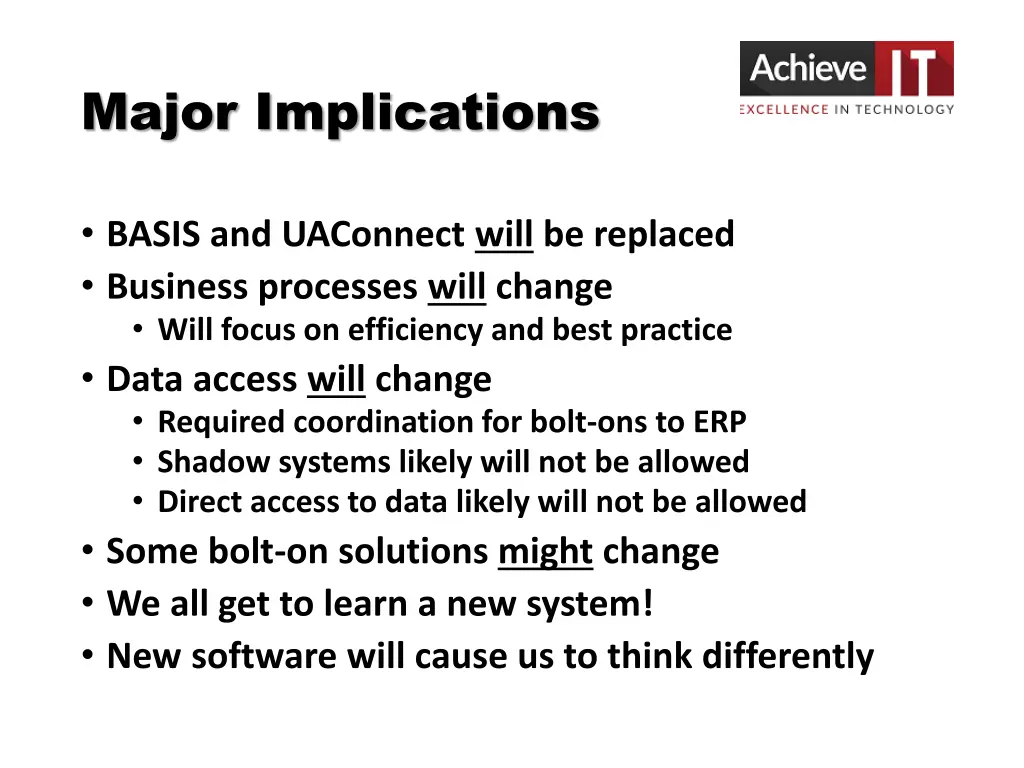 Major Implications

Achieve IT
EXCELLENCE IN TECHNOLOGY

• BASIS and UAConnect will be replaced
• Business processes will change
  • Will focus on efficiency and best practice
• Data access will change
  • Required coordination for bolt-ons to ERP
  • Shadow systems likely will not be allowed
  • Direct access to data likely will not be allowed
• Some bolt-on solutions might change
• We all get to learn a new system!
• New software will cause us to think differently